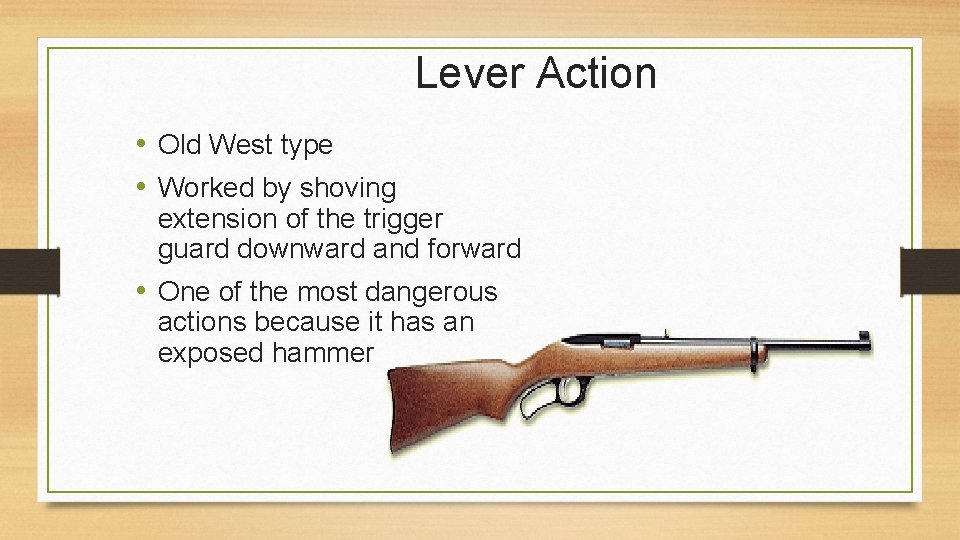 Lever Action

• Old West type
• Worked by shoving extension of the trigger guard downward and forward
• One of the most dangerous actions because it has an exposed hammer